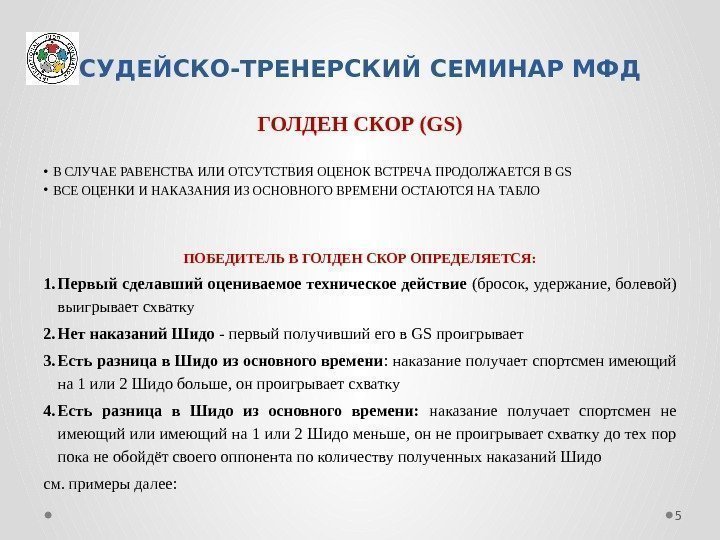 СУДЕЙСКО-ТРЕНЕРСКИЙ СЕМИНАР МФД

ГОЛДЕН СКОР (GS)

• В СЛУЧАЕ РАВЕНСТВА ИЛИ ОТСУТСТВИЯ ОЦЕНОК ВСТРЕЧА ПРОДОЛЖАЕТСЯ В GS
• ВСЕ ОЦЕНКИ И НАКАЗАНИЯ ИЗ ОСНОВНОГО ВРЕМЕНИ ОСТАЮТСЯ НА ТАБЛО

ПОБЕДИТЕЛЬ В ГОЛДЕН СКОР ОПРЕДЕЛЯЕТСЯ:

1. Первый сделавший оцениваемое техническое действие (бросок, удержание, болевой) выигрывает схватку
2. Нет наказаний Шидо - первый получивший его в GS проигрывает
3. Есть разница в Шидо из основного времени: наказание получает спортсмен имеющий на 1 или 2 Шидо больше, он проигрывает схватку
4. Есть разница в Шидо из основного времени: наказание получает спортсмен не имеющий или имеющий на 1 или 2 Шидо меньше, он не проигрывает схватку до тех пор пока не обойдёт своего оппонента по количеству полученных наказаний Шидо

см. примеры далее:

5